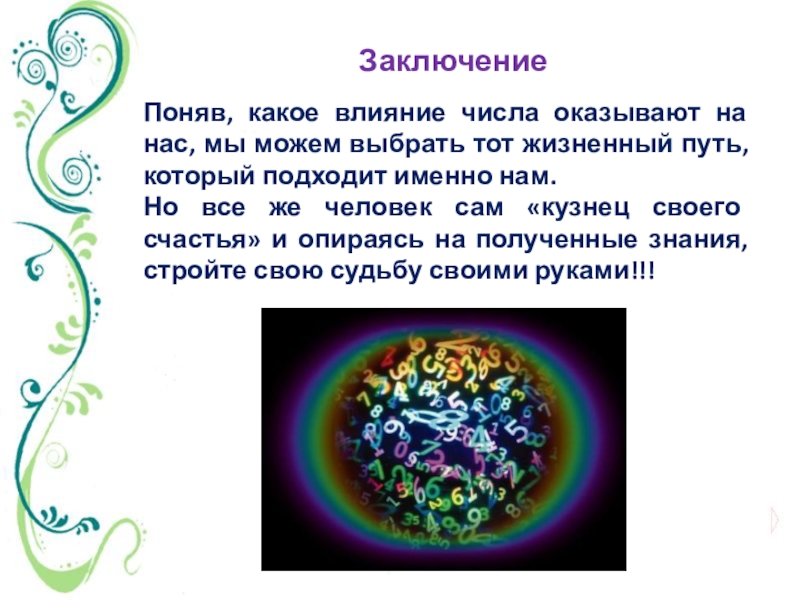 Заключение

Поняв, какое влияние числа оказывают на нас, мы можем выбрать тот жизненный путь, который подходит именно нам.
Но все же человек сам «кузнец своего счастья» и опираясь на полученные знания, стройте свою судьбу своими руками!!!